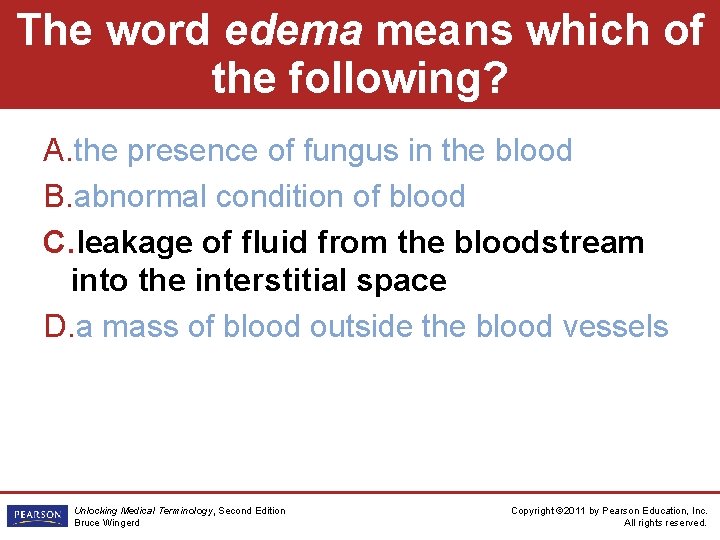 The word edema means which of the following?

A. the presence of fungus in the blood
B. abnormal condition of blood
C. leakage of fluid from the bloodstream into the interstitial space
D. a mass of blood outside the blood vessels

PEARSON

Unlocking Medical Terminology, Second Edition
Bruce Wingerd

Copyright ©2011 by Pearson Education, Inc.
All rights reserved.